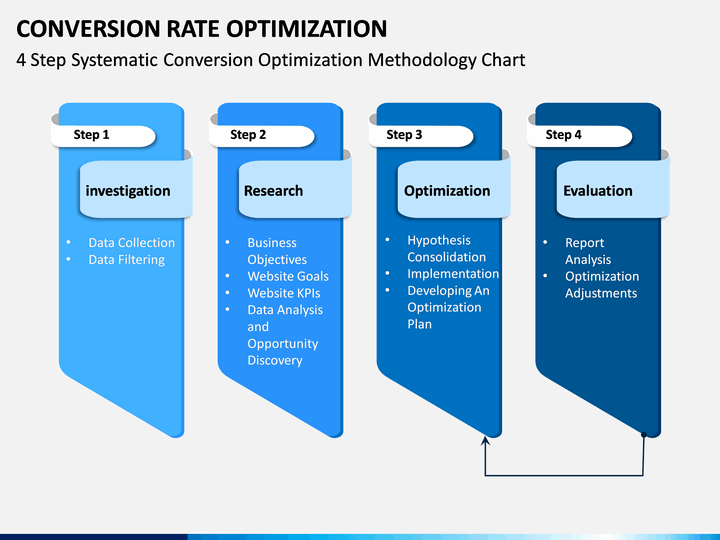 CONVERSION RATE OPTIMIZATION
4 Step Systematic Conversion Optimization Methodology Chart

Step 1
investigation
• Data Collection
• Data Filtering

Step 2
Research
• Business Objectives
• Website Goals
• Website KPIs
• Data Analysis and Opportunity Discovery

Step 3
Optimization
• Hypothesis Consolidation
• Implementation
• Developing An Optimization Plan

Step 4
Evaluation
• Report Analysis
• Optimization Adjustments